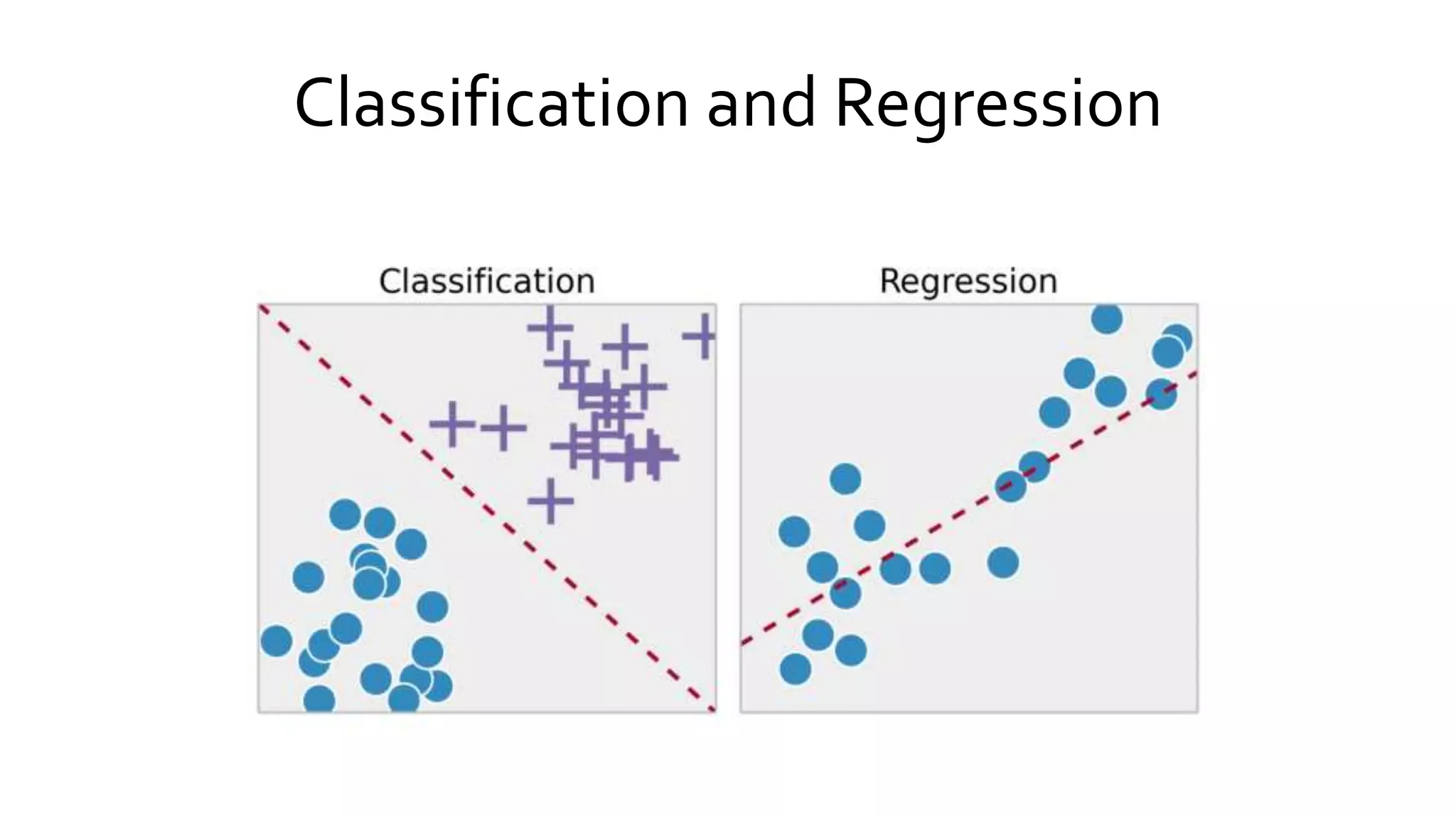 Classification and Regression

Classification

Regression